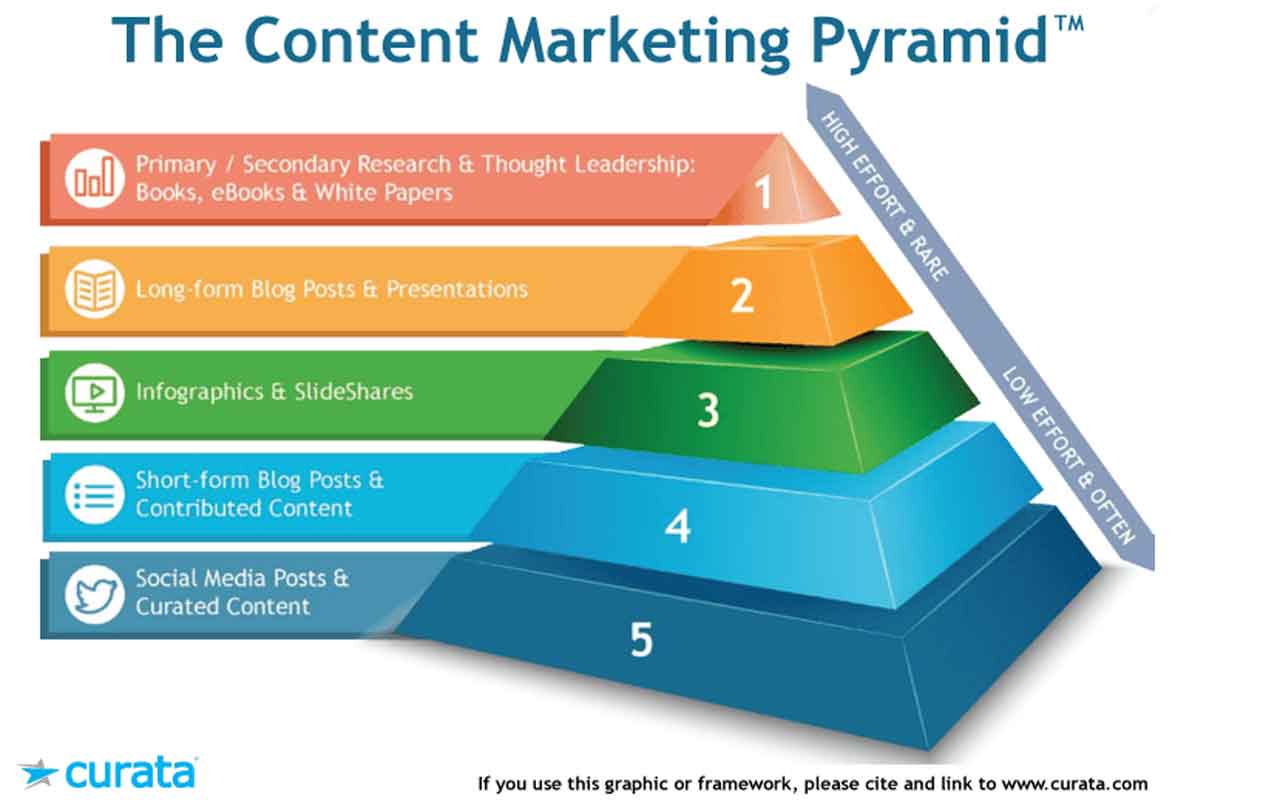 The Content Marketing Pyramid™

Primary / Secondary Research & Thought Leadership: Books, eBooks & White Papers

1

Long-form Blog Posts & Presentations

2

Infographics & SlideShares

3

Short-form Blog Posts & Contributed Content

4

Social Media Posts & Curated Content

5

HIGH EFFORT & RARE

LOW EFFORT & OFTEN

curata

If you use this graphic or framework, please cite and link to www.curata.com